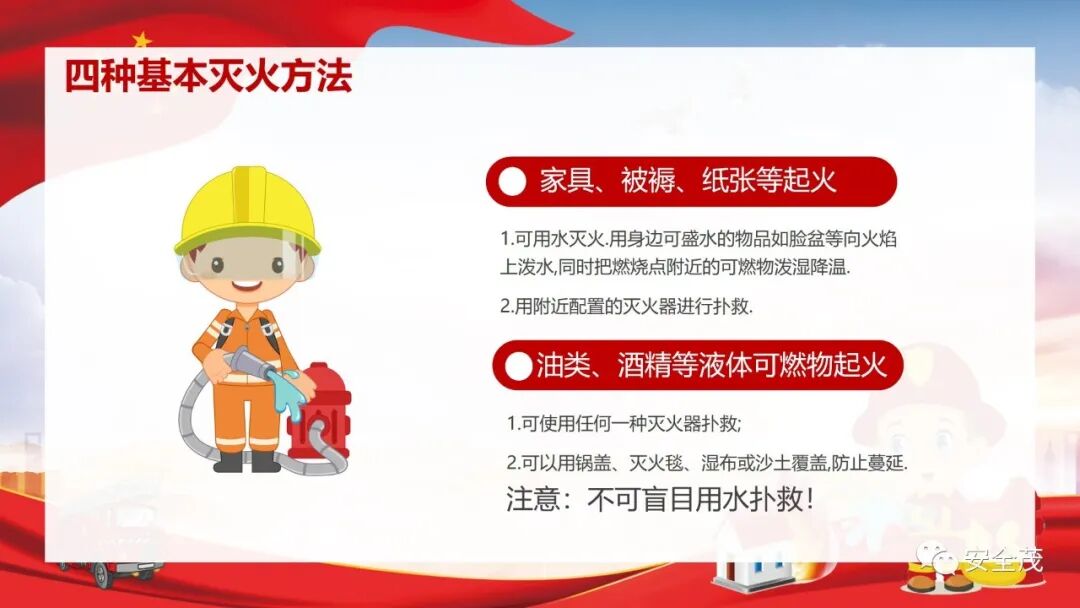 四种基本灭火方法

家具、被褥、纸张等起火

1.可用水灭火.用身边可盛水的物品如脸盆等向火焰上泼水,同时把燃烧点附近的可燃物泼湿降温.

2.用附近配置的灭火器进行扑救.

油类、酒精等液体可燃物起火

1.可使用任何一种灭火器扑救;

2.可以用锅盖、灭火毯、湿布或沙土覆盖,防止蔓延.

注意：不可盲目用水扑救！

安全茂